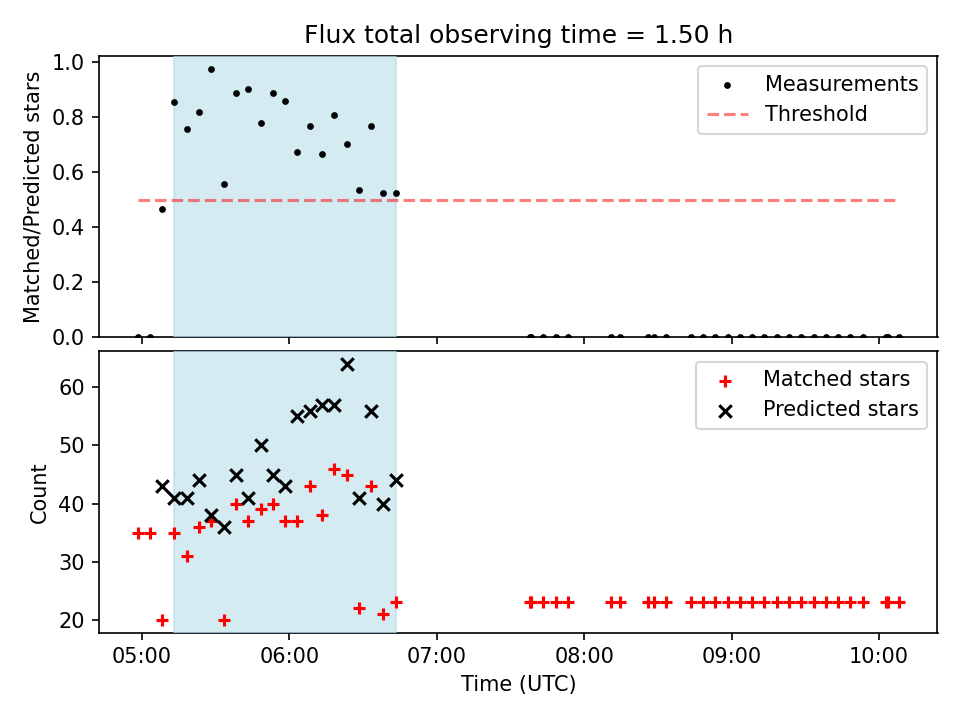 Flux total observing time = 1.50 h

Matched/Predicted stars

1.0
0.8
0.6
0.4
0.2
0.0

Measurements
Threshold

Count

60
50
40
30
20

Matched stars
Predicted stars

05:00
06:00
07:00
08:00
09:00
10:00

Time (UTC)